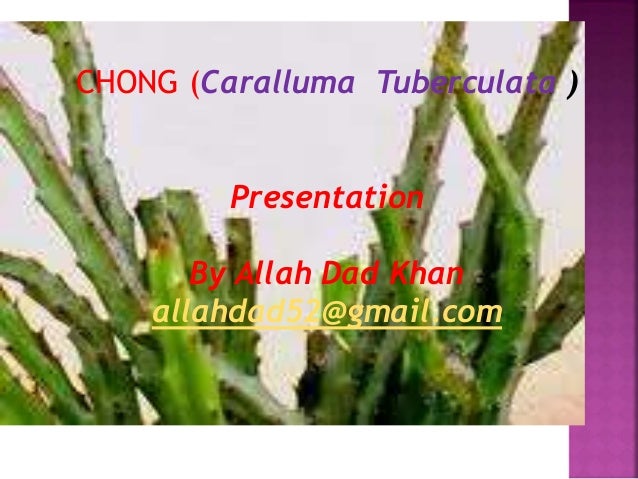 CHONG (Caralluma Tuberculata )

Presentation

By Allah Dad Khan
allahdad52@gmail.com